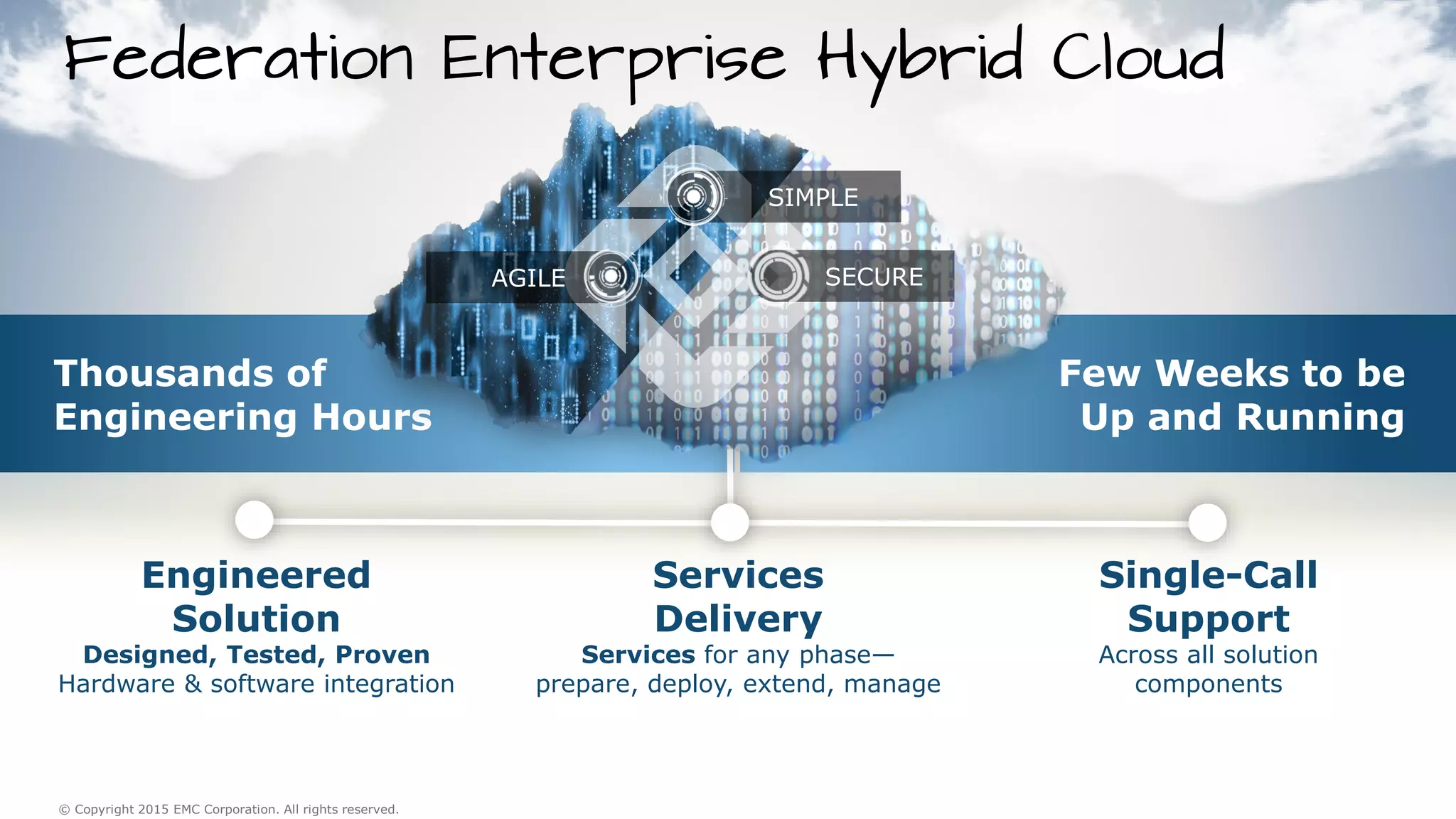 Federation Enterprise Hybrid Cloud

SIMPLE

AGILE

SECURE

Thousands of Engineering Hours

Few Weeks to be Up and Running

Engineered Solution
Designed, Tested, Proven
Hardware & software integration

Services Delivery
Services for any phase—
prepare, deploy, extend, manage

Single-Call Support
Across all solution components

© Copyright 2015 EMC Corporation. All rights reserved.